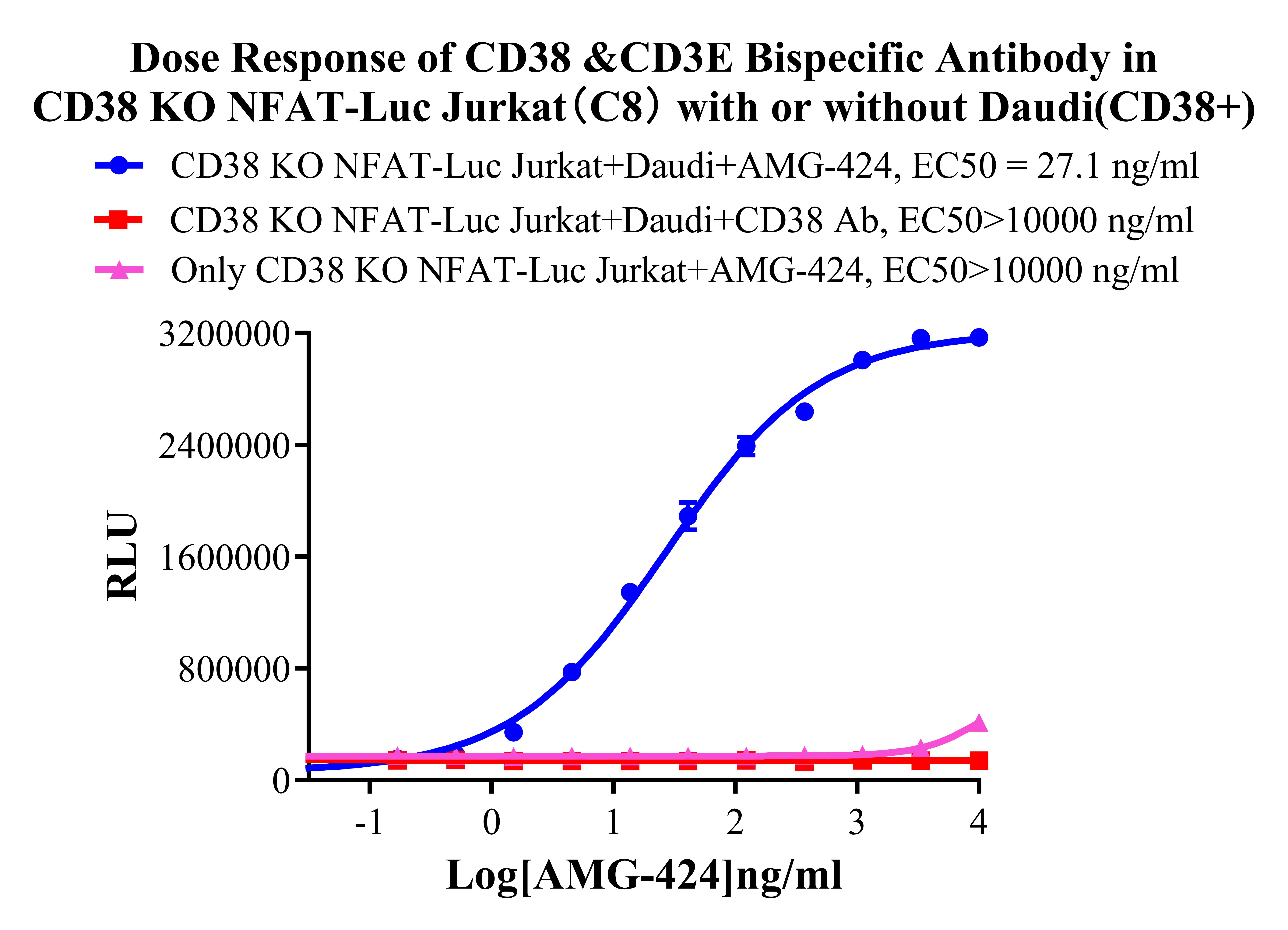 Dose Response of CD38 &CD3E Bispecific Antibody in CD38 KO NFAT-Luc Jurkat（C8）with or without Daudi(CD38+)

CD38 KO NFAT-Luc Jurkat+Daudi+AMG-424, EC50 = 27.1 ng/ml
CD38 KO NFAT-Luc Jurkat+Daudi+CD38 Ab, EC50>10000 ng/ml
Only CD38 KO NFAT-Luc Jurkat+AMG-424, EC50>10000 ng/ml

RLU

3200000
2400000
1600000
800000
0

-1
0
1
2
3
4

Log[AMG-424]ng/ml